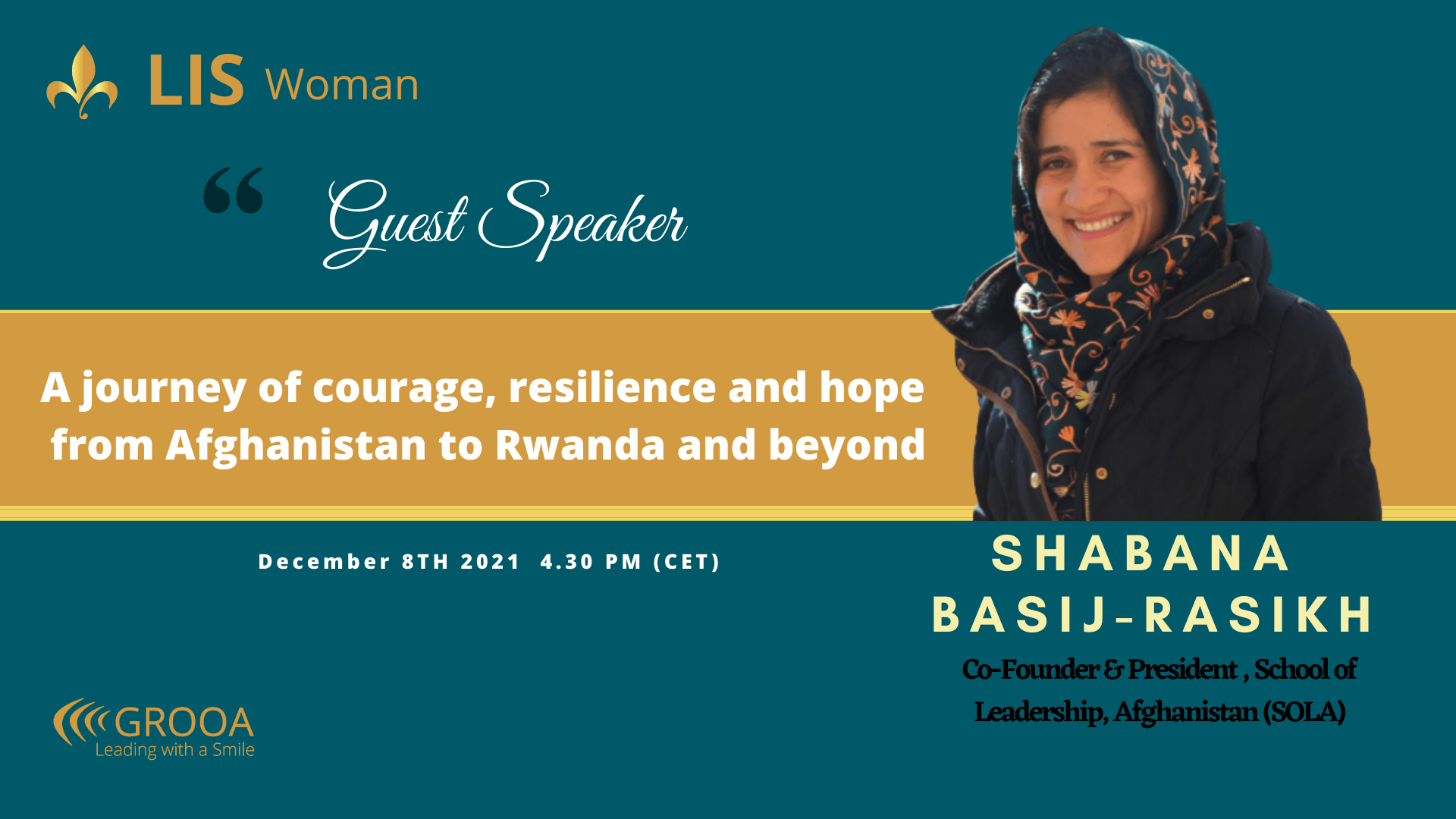 LIS Woman

“ Guest Speaker

A journey of courage, resilience and hope from Afghanistan to Rwanda and beyond

December 8TH 2021 4.30 PM (CET)

SHABANA BASIJ-RASIKH

Co-Founder & President , School of Leadership, Afghanistan (SOLA)

GROOA
Leading with a Smile